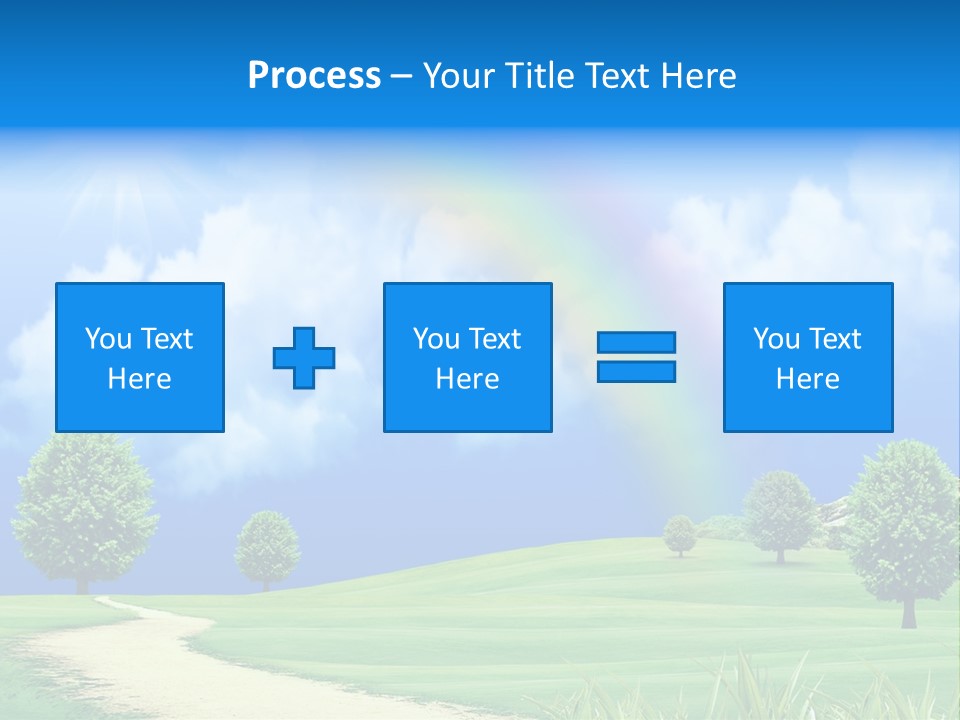 Process – Your Title Text Here

You Text Here

You Text Here

You Text Here